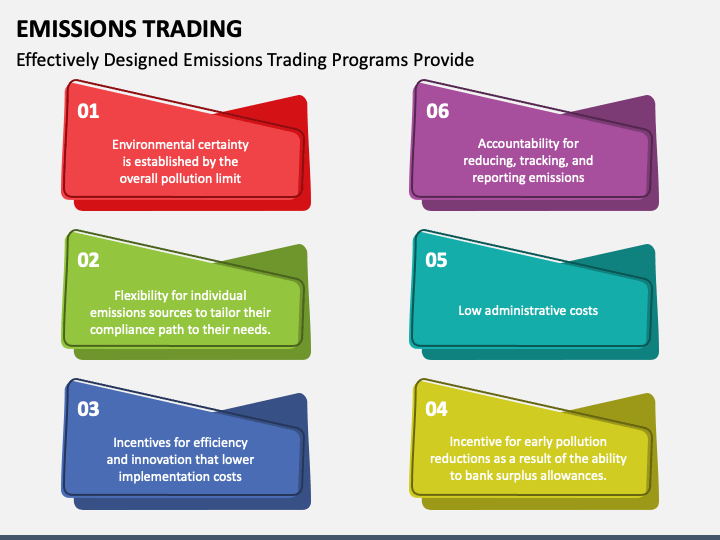 EMISSIONS TRADING

Effectively Designed Emissions Trading Programs Provide

01

Environmental certainty is established by the overall pollution limit

02

Flexibility for individual emissions sources to tailor their compliance path to their needs.

03

Incentives for efficiency and innovation that lower implementation costs

06

Accountability for reducing, tracking, and reporting emissions

05

Low administrative costs

04

Incentive for early pollution reductions as a result of the ability to bank surplus allowances.